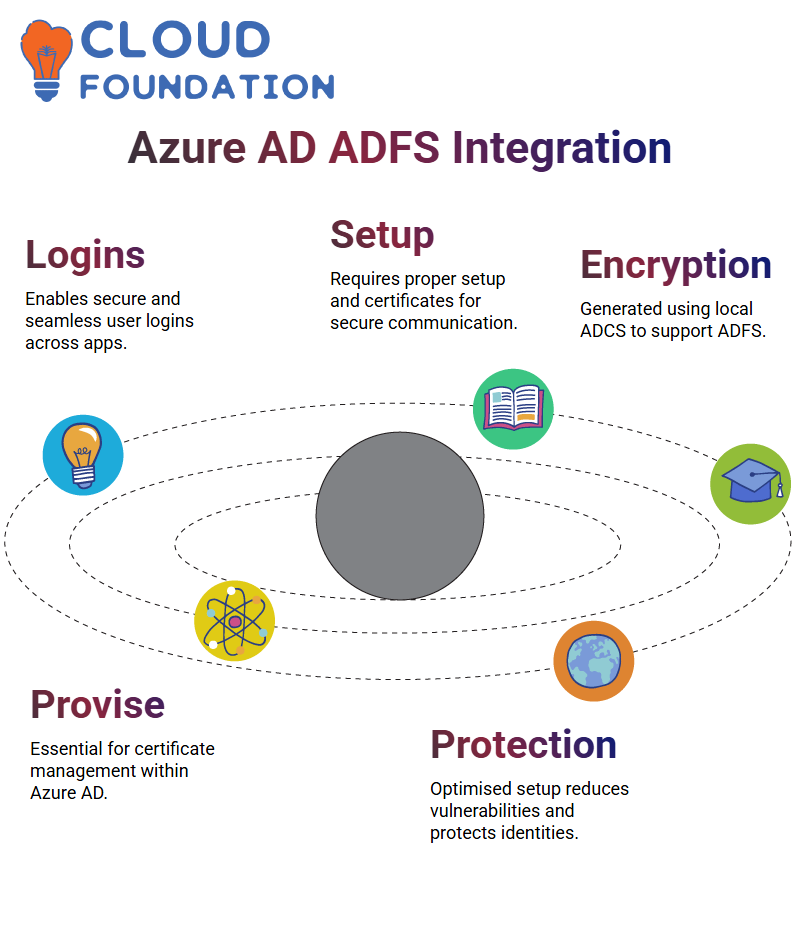 CLOUD FOUNDATION

Azure AD ADFS Integration

Logins

Enables secure and seamless user logins across apps.

Setup

Requires proper setup and certificates for secure communication.

Encryption

Generated using local ADCS to support ADFS.

Provise

Essential for certificate management within Azure AD.

Protection

Optimised setup reduces vulnerabilities and protects identities.